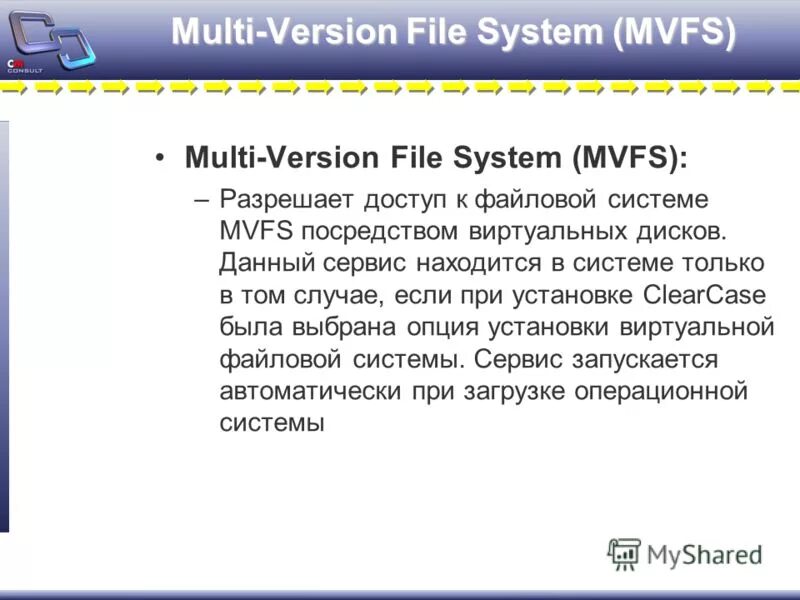 CM
CONSULT

Multi-Version File System (MVFS)

• Multi-Version File System (MVFS):

– Разрешает доступ к файловой системе MVFS посредством виртуальных дисков. Данный сервис находится в системе только в том случае, если при установке ClearCase была выбрана опция установки виртуальной файловой системы. Сервис запускается автоматически при загрузке операционной системы

MyShared